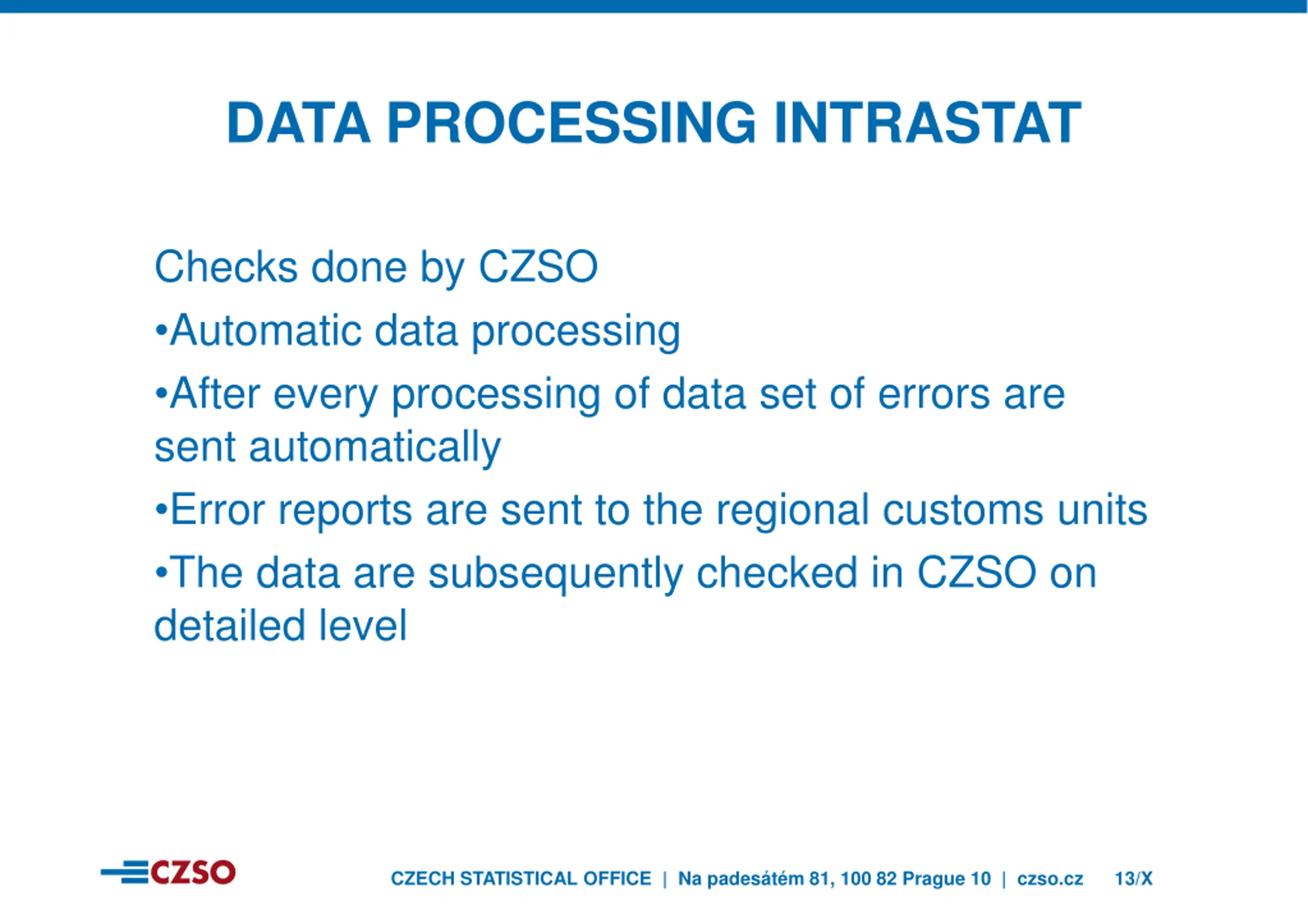 DATA PROCESSING INTRASTAT

Checks done by CZSO

•Automatic data processing

•After every processing of data set of errors are sent automatically

•Error reports are sent to the regional customs units

•The data are subsequently checked in CZSO on detailed level

CZSO

CZECH STATISTICAL OFFICE | Na padesátém 81, 100 82 Prague 10 | czso.cz 13/X